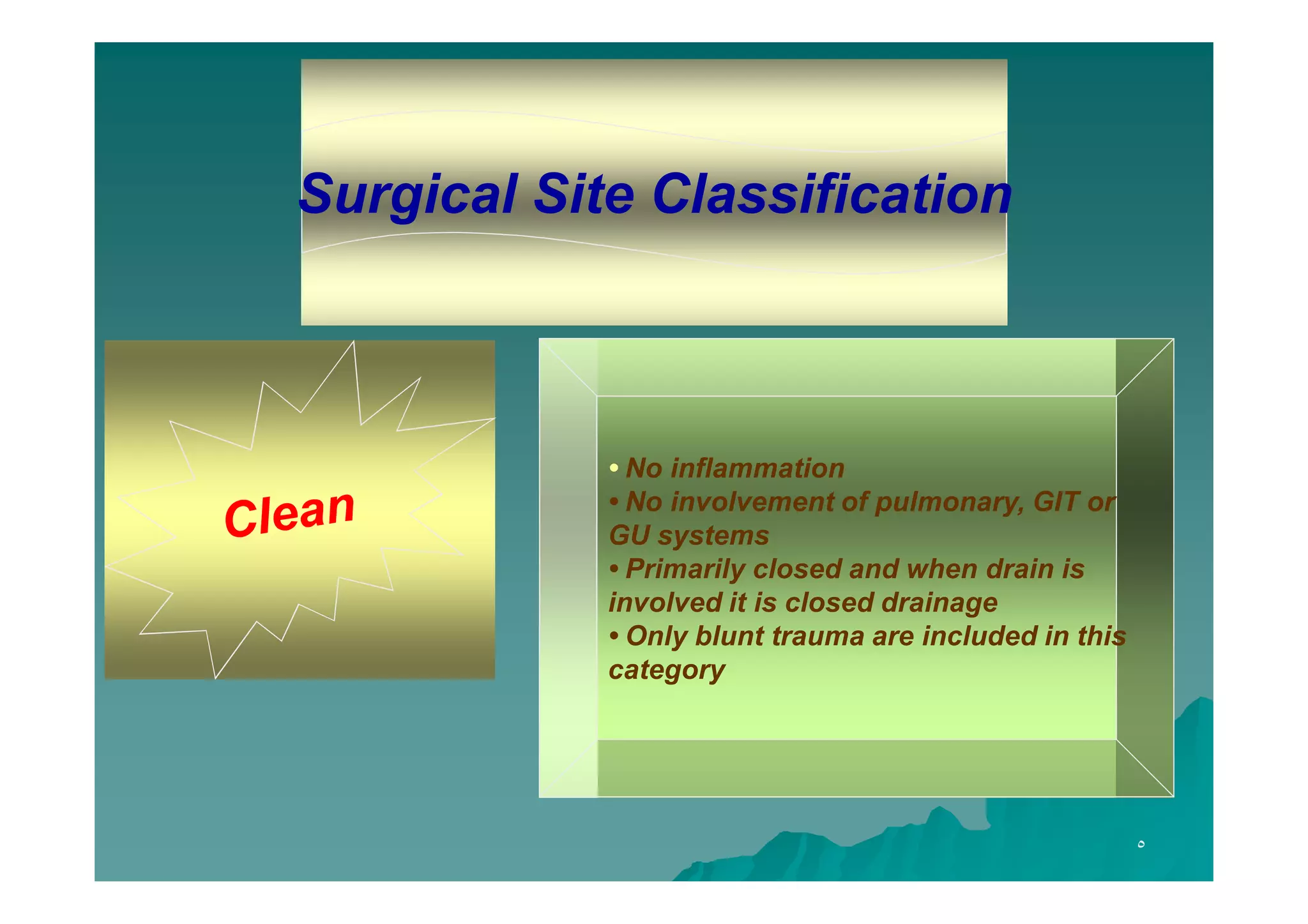 Surgical Site Classification

Clean

• No inflammation
• No involvement of pulmonary, GIT or GU systems
• Primarily closed and when drain is involved it is closed drainage
• Only blunt trauma are included in this category

٥